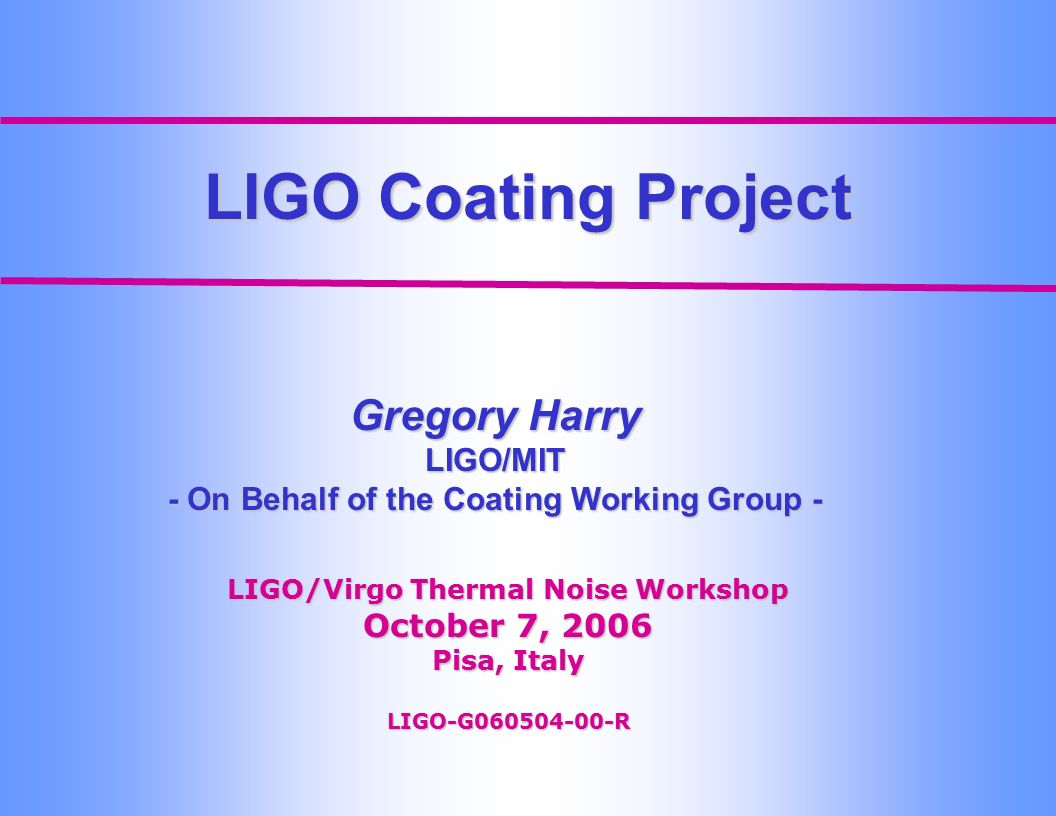 LIGO Coating Project

Gregory Harry
LIGO/MIT
- On Behalf of the Coating Working Group -

LIGO/Virgo Thermal Noise Workshop
October 7, 2006
Pisa, Italy

LIGO-G060504-00-R